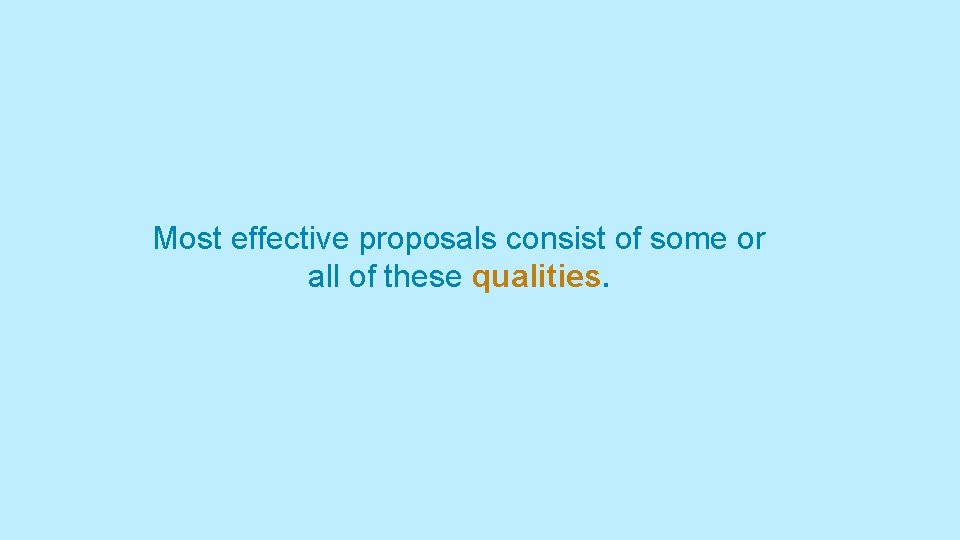 Most effective proposals consist of some or all of these qualities.